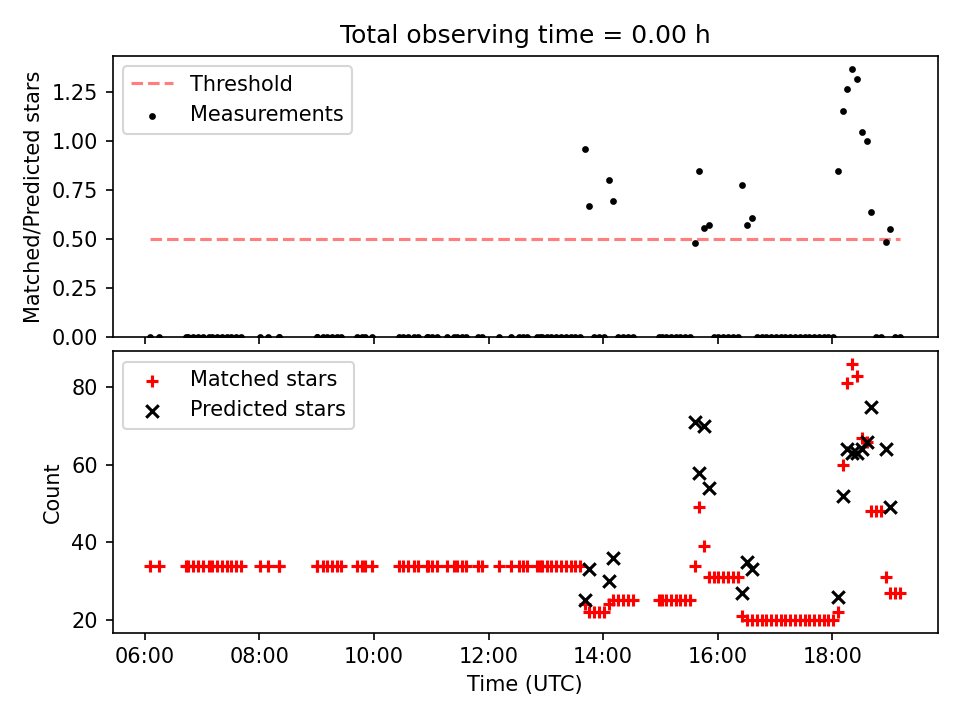 Total observing time = 0.00 h

Threshold
Measurements

Matched/Predicted stars

1.25
1.00
0.75
0.50
0.25
0.00

Matched stars
Predicted stars

Count

80
60
40
20

06:00
08:00
10:00
12:00
14:00
16:00
18:00

Time (UTC)